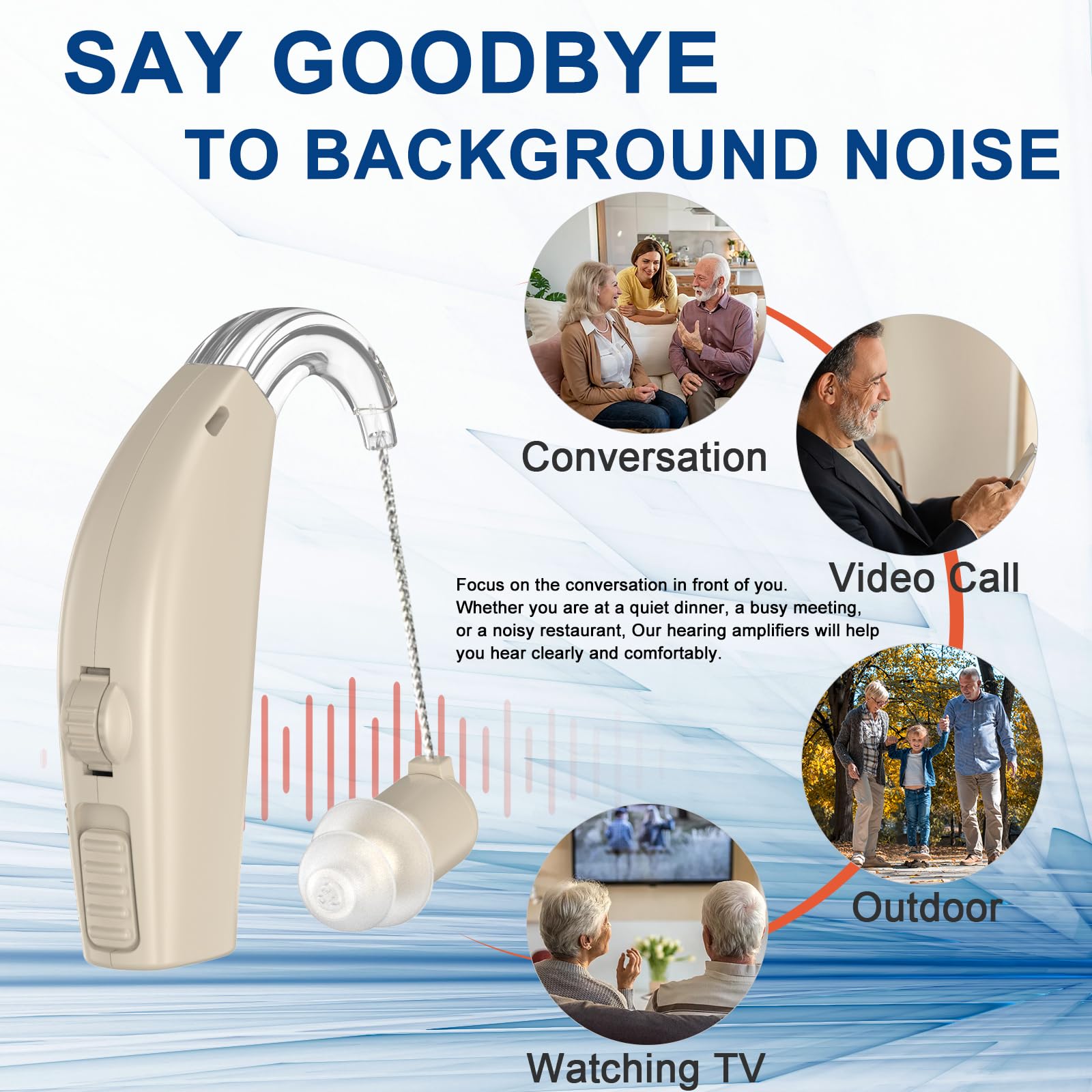 SAY GOODBYE
TO BACKGROUND NOISE

Conversation

Video Call

Focus on the conversation in front of you. Whether you are at a quiet dinner, a busy meeting, or a noisy restaurant, Our hearing amplifiers will help you hear clearly and comfortably.

Outdoor

Watching TV